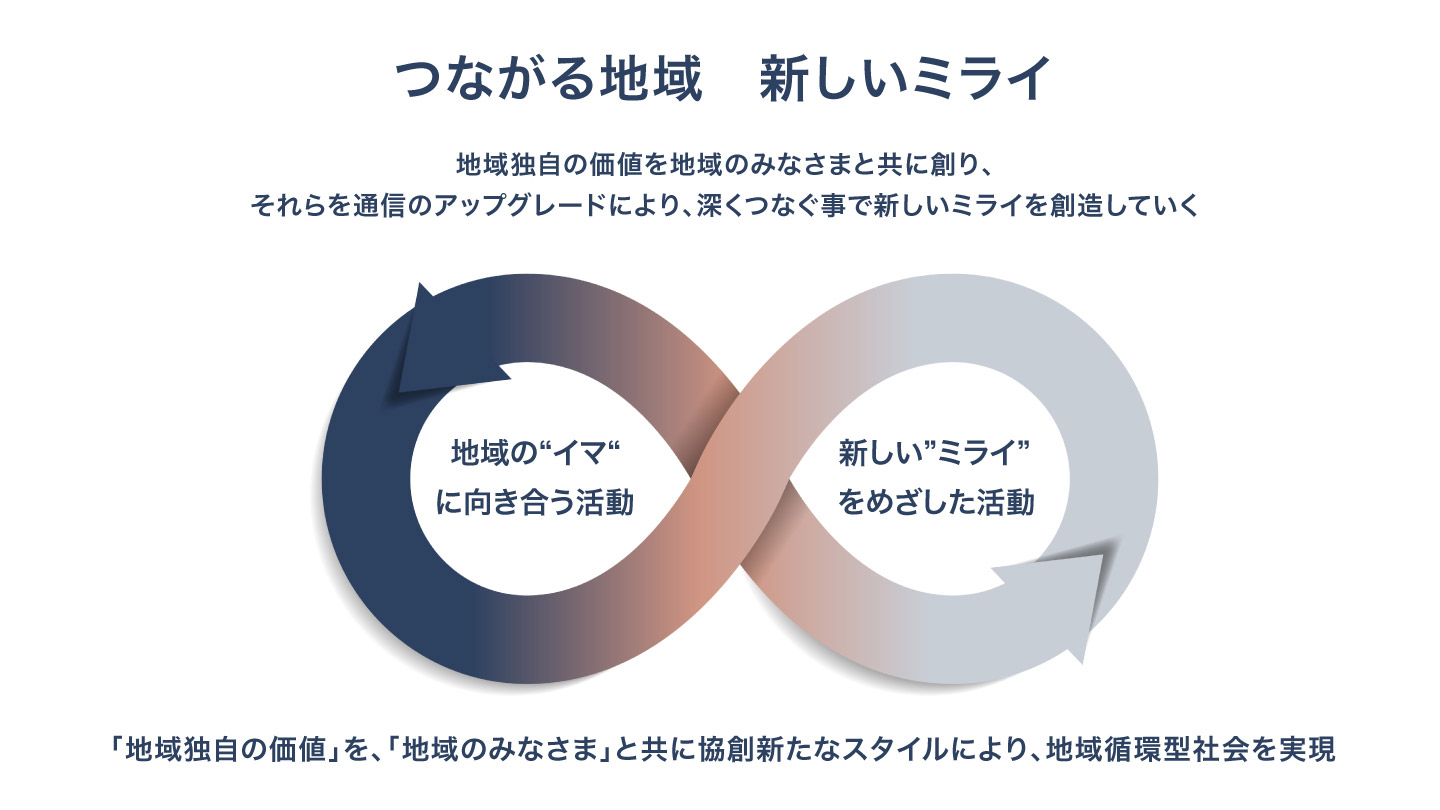 つながる地域　新しいミライ

地域独自の価値を地域のみなさまと共に創り、
それらを通信のアップグレードにより、深くつなぐ事で新しいミライを創造していく

地域の“イマ“
に向き合う活動

新しい”ミライ”
をめざした活動

「地域独自の価値」を、「地域のみなさま」と共に協創新たなスタイルにより、地域循環型社会を実現